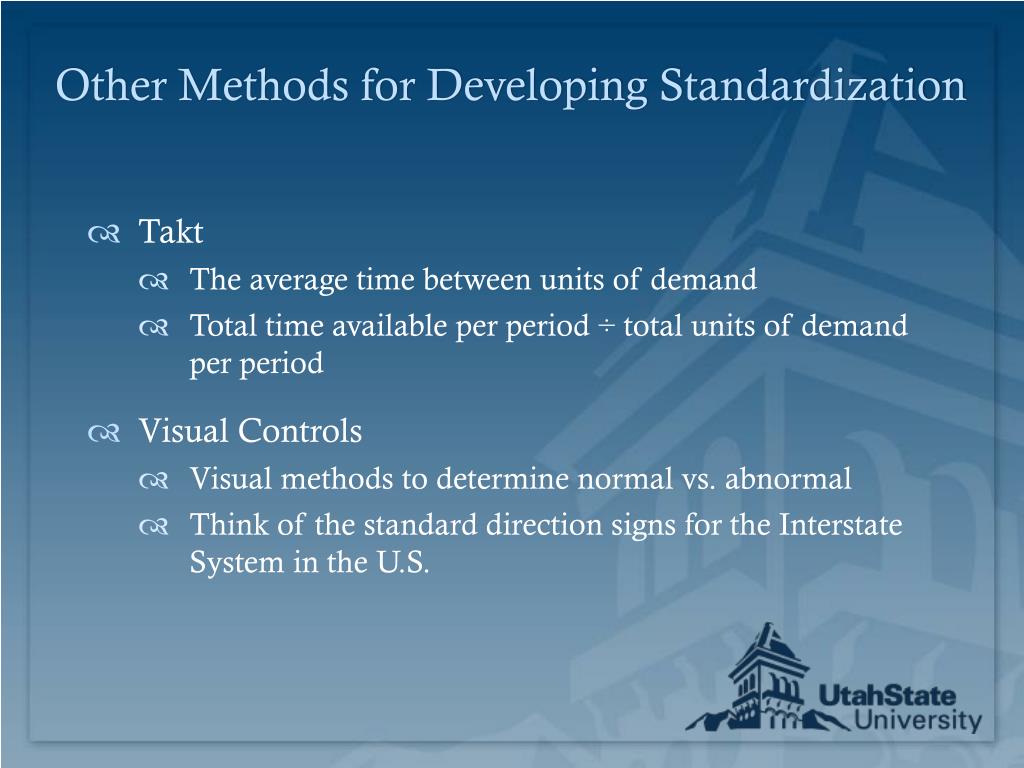 Other Methods for Developing Standardization

Takt

The average time between units of demand

Total time available per period ÷ total units of demand per period

Visual Controls

Visual methods to determine normal vs. abnormal

Think of the standard direction signs for the Interstate System in the U.S.

UtahState University